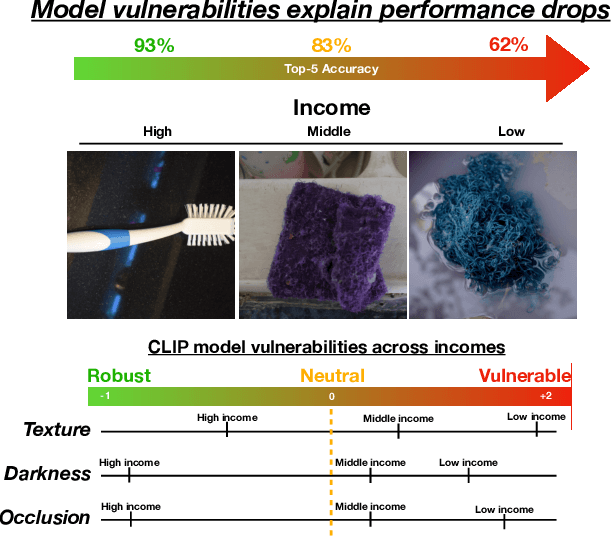 Model vulnerabilities explain performance drops

93%

83%

62%

Top-5 Accuracy

Income

High

Middle

Low

CLIP model vulnerabilities across incomes

Robust

Neutral

Vulnerable

-1

0

+2

Texture

High income

Middle income

Low income

Darkness

High income

Middle income

Low income

Occlusion

High income

Middle income

Low income